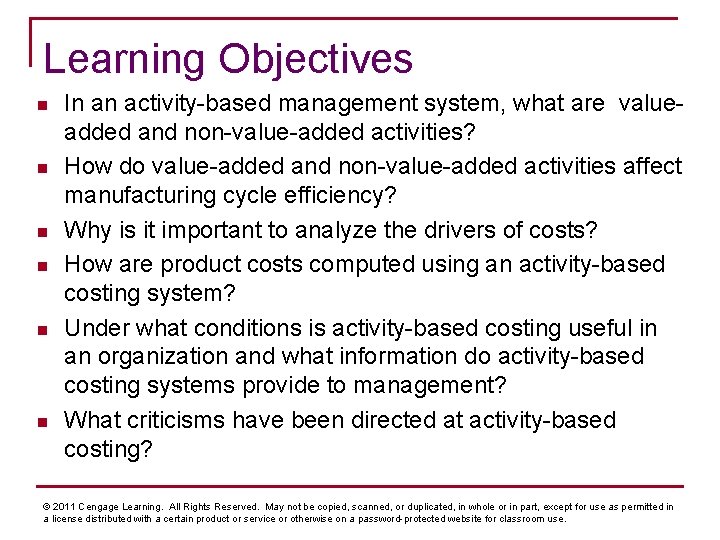 Learning Objectives

- In an activity-based management system, what are value-added and non-value-added activities?
- How do value-added and non-value-added activities affect manufacturing cycle efficiency?
- Why is it important to analyze the drivers of costs?
- How are product costs computed using an activity-based costing system?
- Under what conditions is activity-based costing useful in an organization and what information do activity-based costing systems provide to management?
- What criticisms have been directed at activity-based costing?

© 2011 Cengage Learning. All Rights Reserved. May not be copied, scanned, or duplicated, in whole or in part, except for use as permitted in a license distributed with a certain product or service or otherwise on a password-protected website for classroom use.